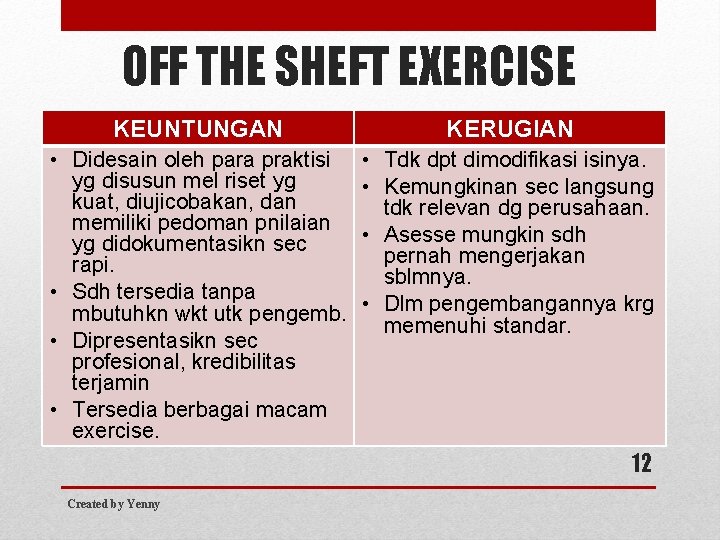 OFF THE SHEFT EXERCISE

| KEUNTUNGAN | KERUGIAN |
|---|---|
| • Didesain oleh para praktisi yg disusun mel riset yg kuat, diujicobakan, dan memiliki pedoman pnilaian yg didokumentasikn sec rapi. • Sdh tersedia tanpa mbutuhkn wkt utk pengemb. • Dipresentasikn sec profesional, kredibilitas terjamin • Tersedia berbagai macam exercise. | • Tdk dpt dimodifikasi isinya. • Kemungkinan sec langsung tdk relevan dg perusahaan. • Asesse mungkin sdh pernah mengerjakan sblmnya. • Dlm pengembangannya krg memenuhi standar. |

12

Created by Yenny